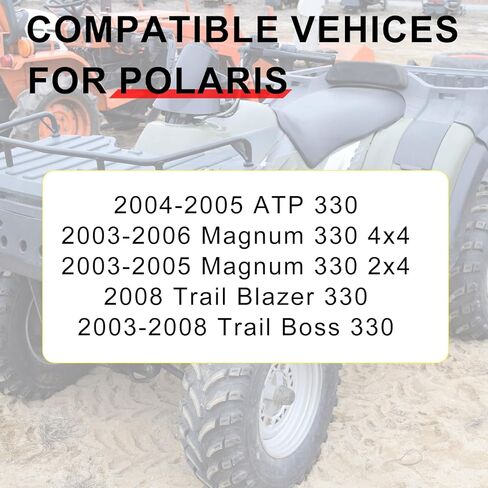 COMPATIBLE VEHICES FOR POLARIS

2004-2005 ATP 330
2003-2006 Magnum 330 4x4
2003-2005 Magnum 330 2x4
2008 Trail Blazer 330
2003-2008 Trail Boss 330